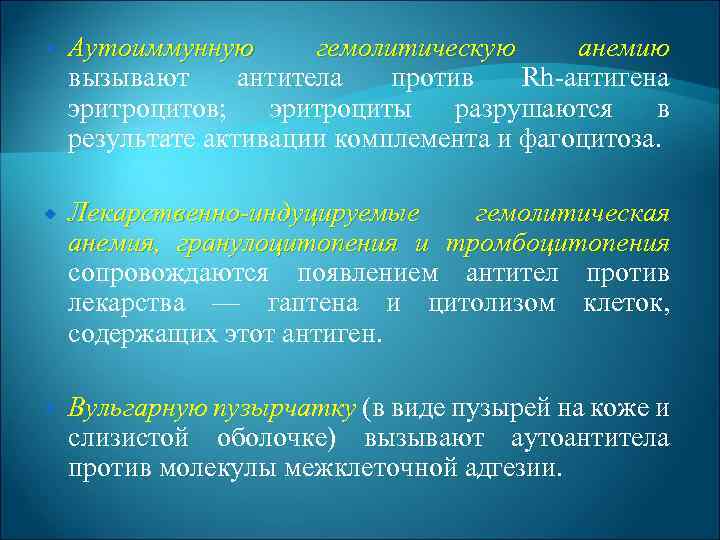 Аутоиммунную гемолитическую анемию вызывают антитела против Rh-антигена эритроцитов; эритроциты разрушаются в результате активации комплемента и фагоцитоза.

Лекарственно-индуцируемые гемолитическая анемия, гранулоцитопения и тромбоцитопения сопровождаются появлением антител против лекарства — гаптена и цитолизом клеток, содержащих этот антиген.

Вульгарную пузырчатку (в виде пузырей на коже и слизистой оболочке) вызывают аутоантитела против молекулы межклеточной адгезии.